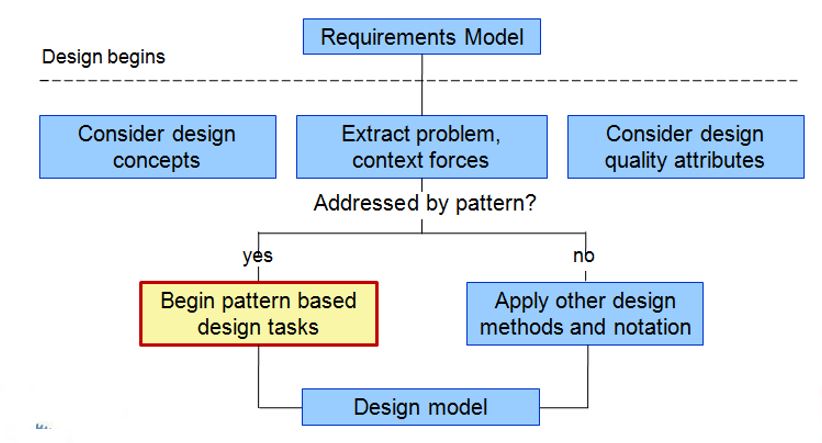 Requirements Model

Design begins

Consider design concepts

Extract problem, context forces

Consider design quality attributes

Addressed by pattern?

yes

no

Begin pattern based design tasks

Apply other design methods and notation

Design model